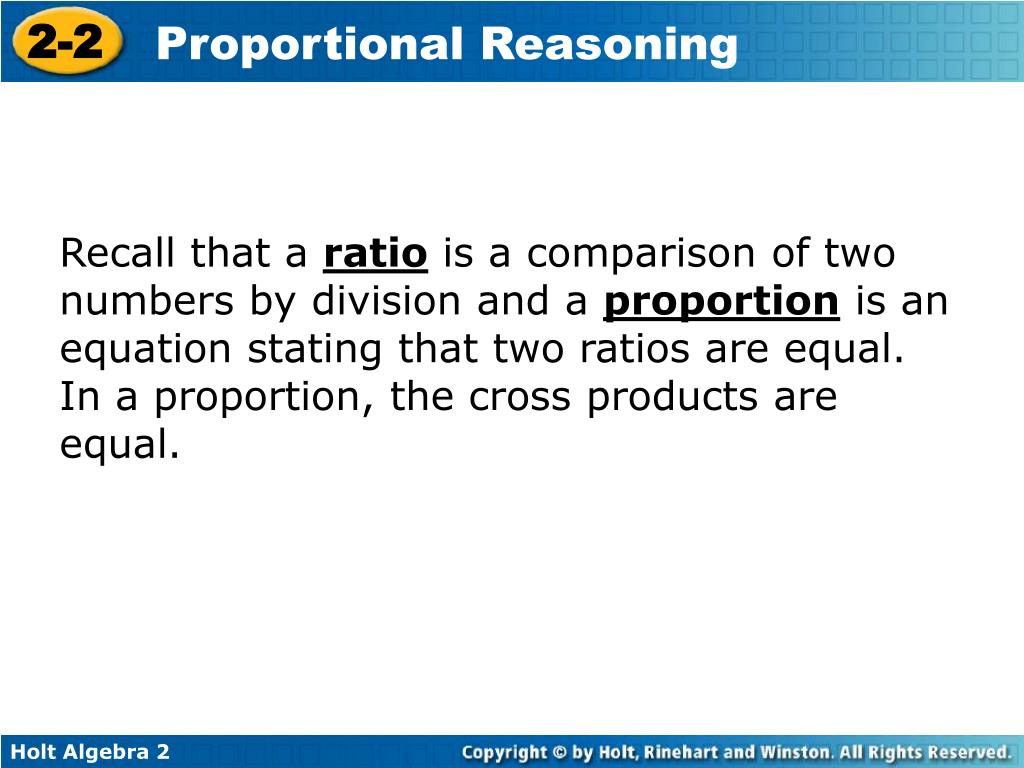 2-2 Proportional Reasoning

Recall that a ratio is a comparison of two numbers by division and a proportion is an equation stating that two ratios are equal. In a proportion, the cross products are equal.

Holt Algebra 2

Copyright © by Holt, Rinehart and Winston. All Rights Reserved.